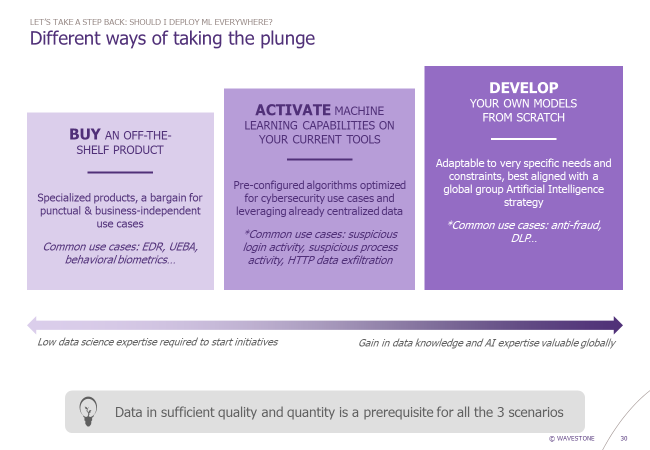 LET'S TAKE A STEP BACK: SHOULD I DEPLOY ML EVERYWHERE?

Different ways of taking the plunge

BUY AN OFF-THE-SHELF PRODUCT

Specialized products, a bargain for punctual & business-independent use cases

Common use cases: EDR, UEBA, behavioral biometrics…

ACTIVATE MACHINE LEARNING CAPABILITIES ON YOUR CURRENT TOOLS

Pre-configured algorithms optimized for cybersecurity use cases and leveraging already centralized data

*Common use cases: suspicious login activity, suspicious process activity, HTTP data exfiltration

DEVELOP YOUR OWN MODELS FROM SCRATCH

Adaptable to very specific needs and constraints, best aligned with a global group Artificial Intelligence strategy

*Common use cases: anti-fraud, DLP…

Low data science expertise required to start initiatives

Gain in data knowledge and AI expertise valuable globally

Data in sufficient quality and quantity is a prerequisite for all the 3 scenarios

© WAVESTONE 30